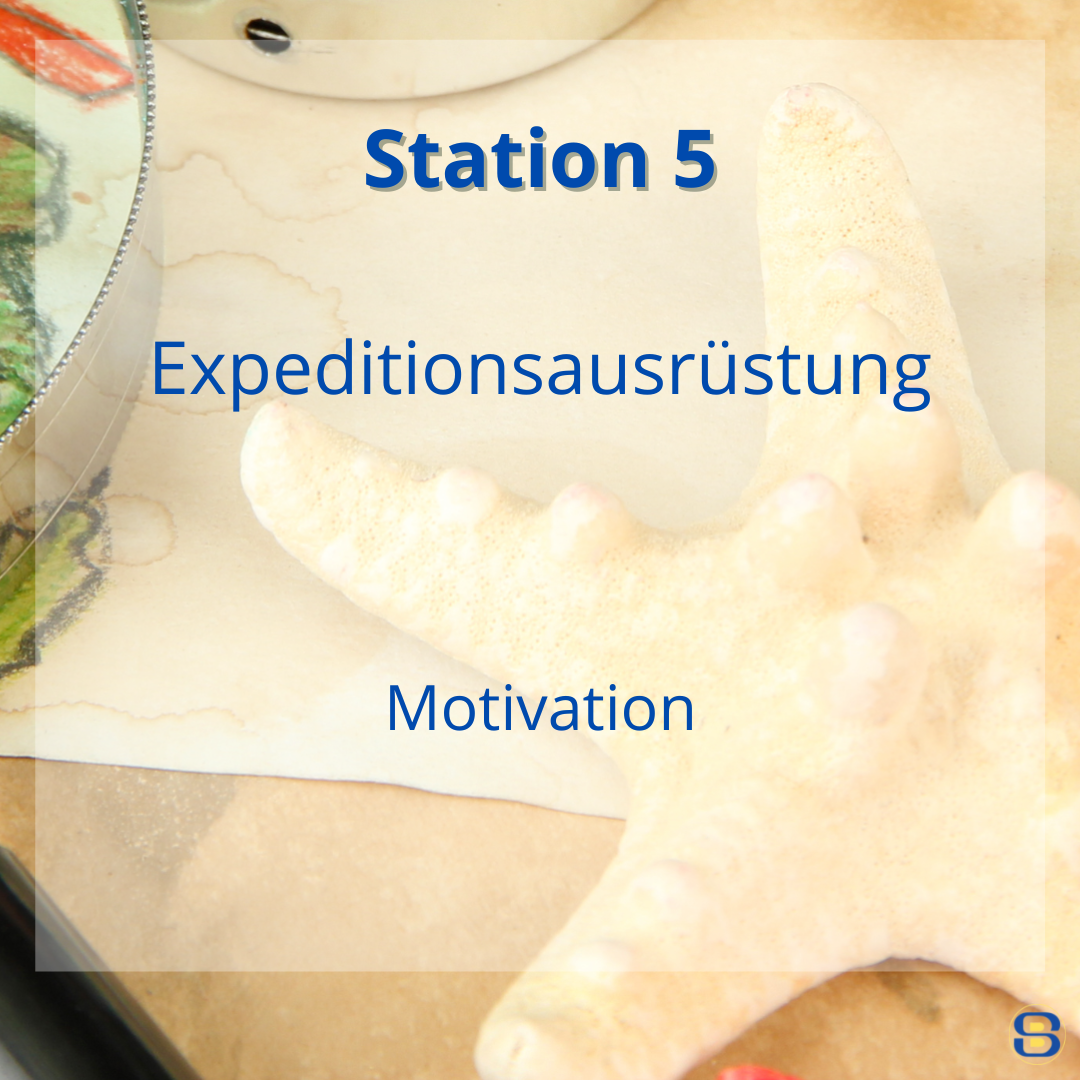 Station 5

Expeditionsausrüstung

Motivation